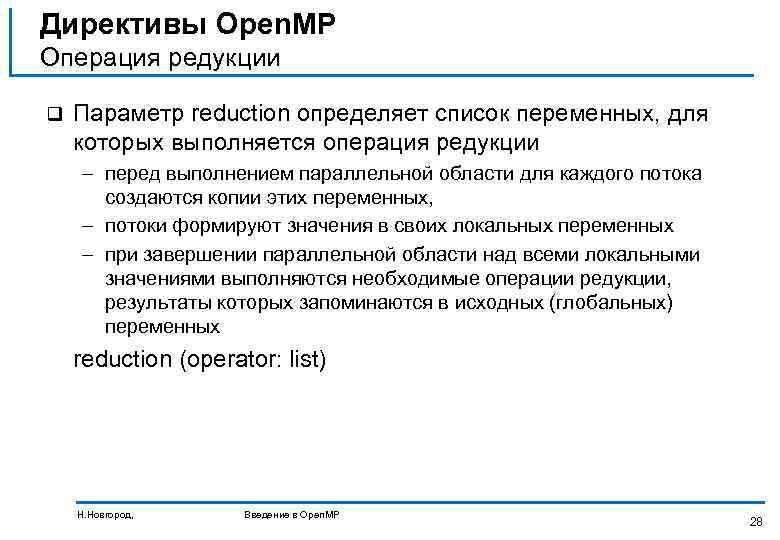 Директивы OpenMP
Операция редукции

❑ Параметр reduction определяет список переменных, для которых выполняется операция редукции

– перед выполнением параллельной области для каждого потока создаются копии этих переменных,
– потоки формируют значения в своих локальных переменных
– при завершении параллельной области над всеми локальными значениями выполняются необходимые операции редукции, результаты которых запоминаются в исходных (глобальных) переменных

reduction (operator: list)

Н.Новгород, Введение в OpenMP 28